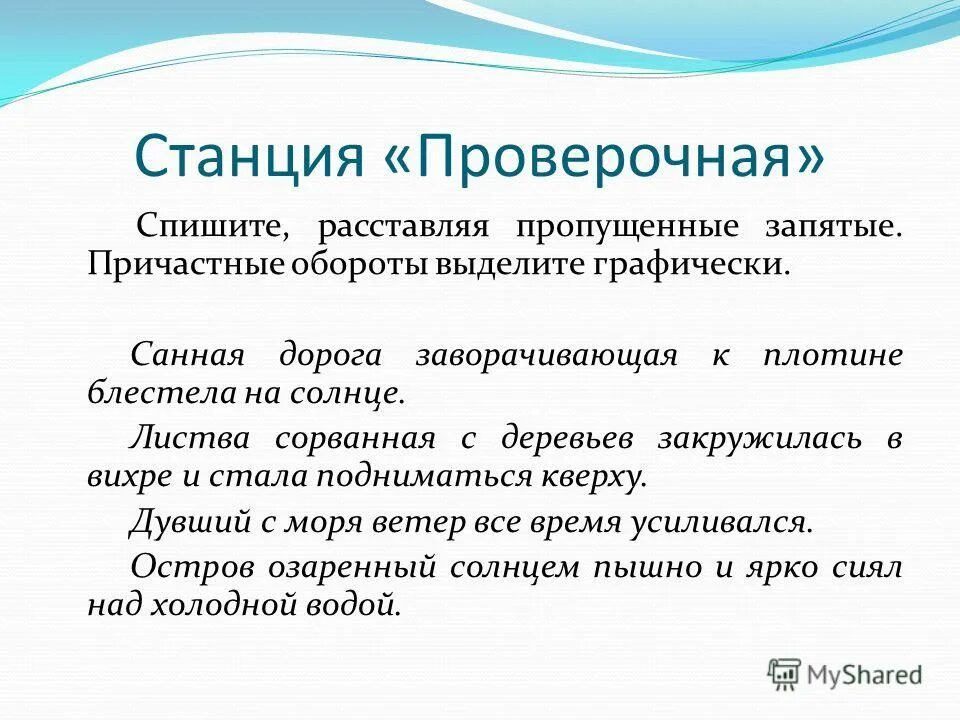 Станция «Проверочная»

Спишите, расставляя пропущенные запятые. Причастные обороты выделите графически.

Санная дорога заворачивающая к плотине блестела на солнце.

Листва сорванная с деревьев закружилась в вихре и стала подниматься кверху.

Дувший с моря ветер все время усиливался.

Остров озаренный солнцем пышно и ярко сиял над холодной водой.

MyShared